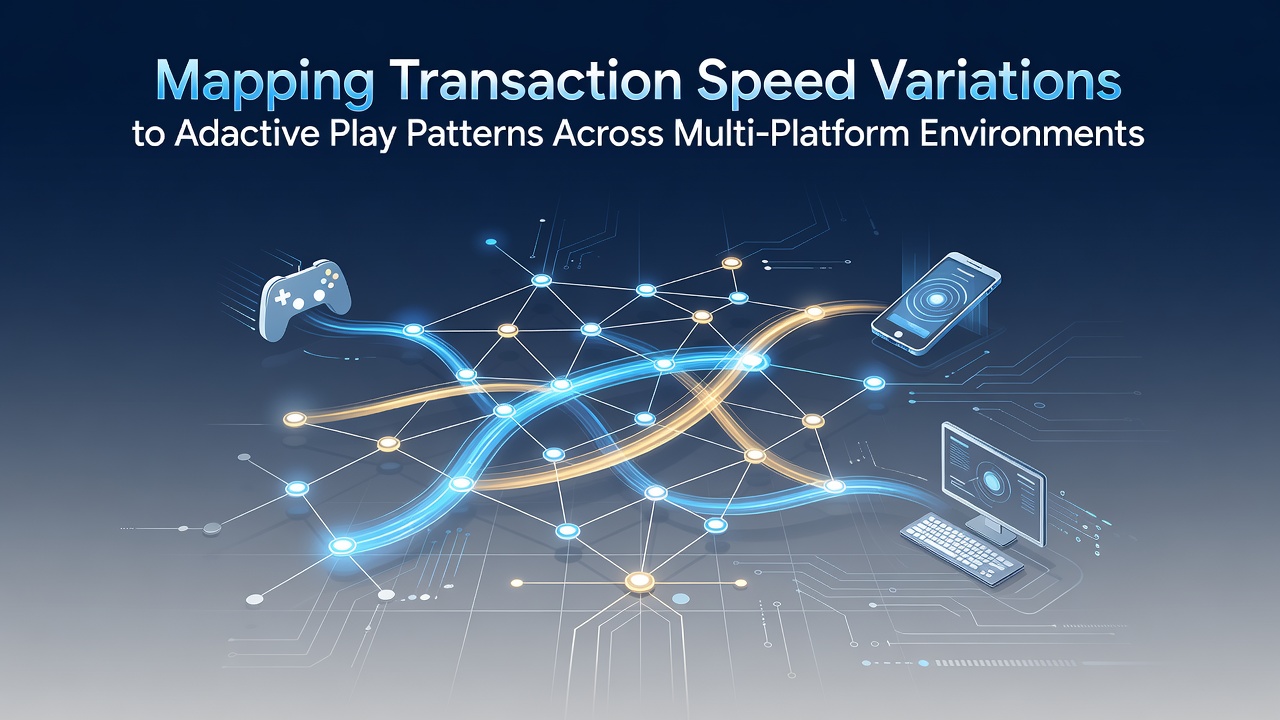 Mapping Transaction Speed Variations
to Adactive Play Patterns Across Multi-Platform Environments